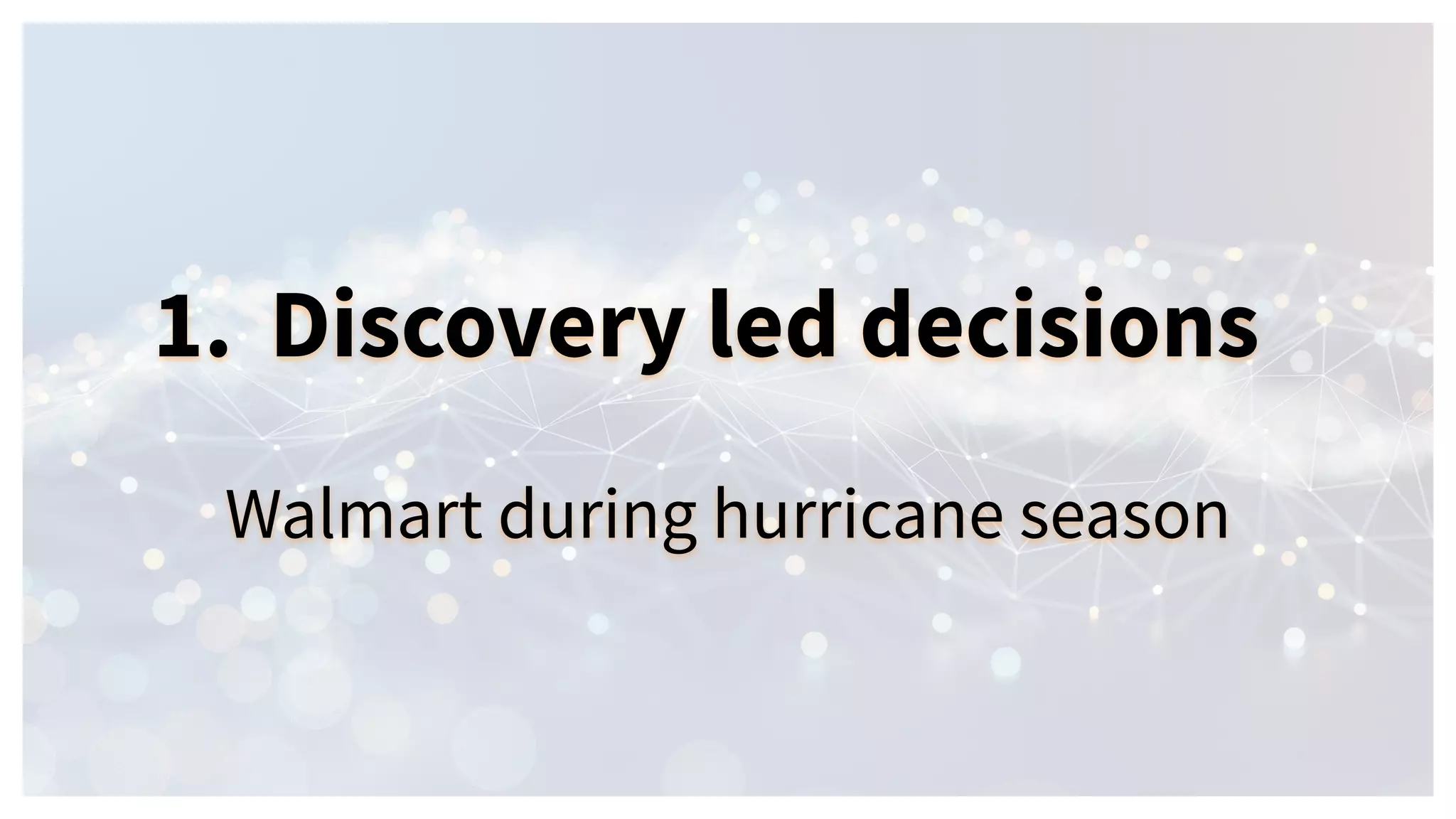 1. Discovery led decisions

Walmart during hurricane season